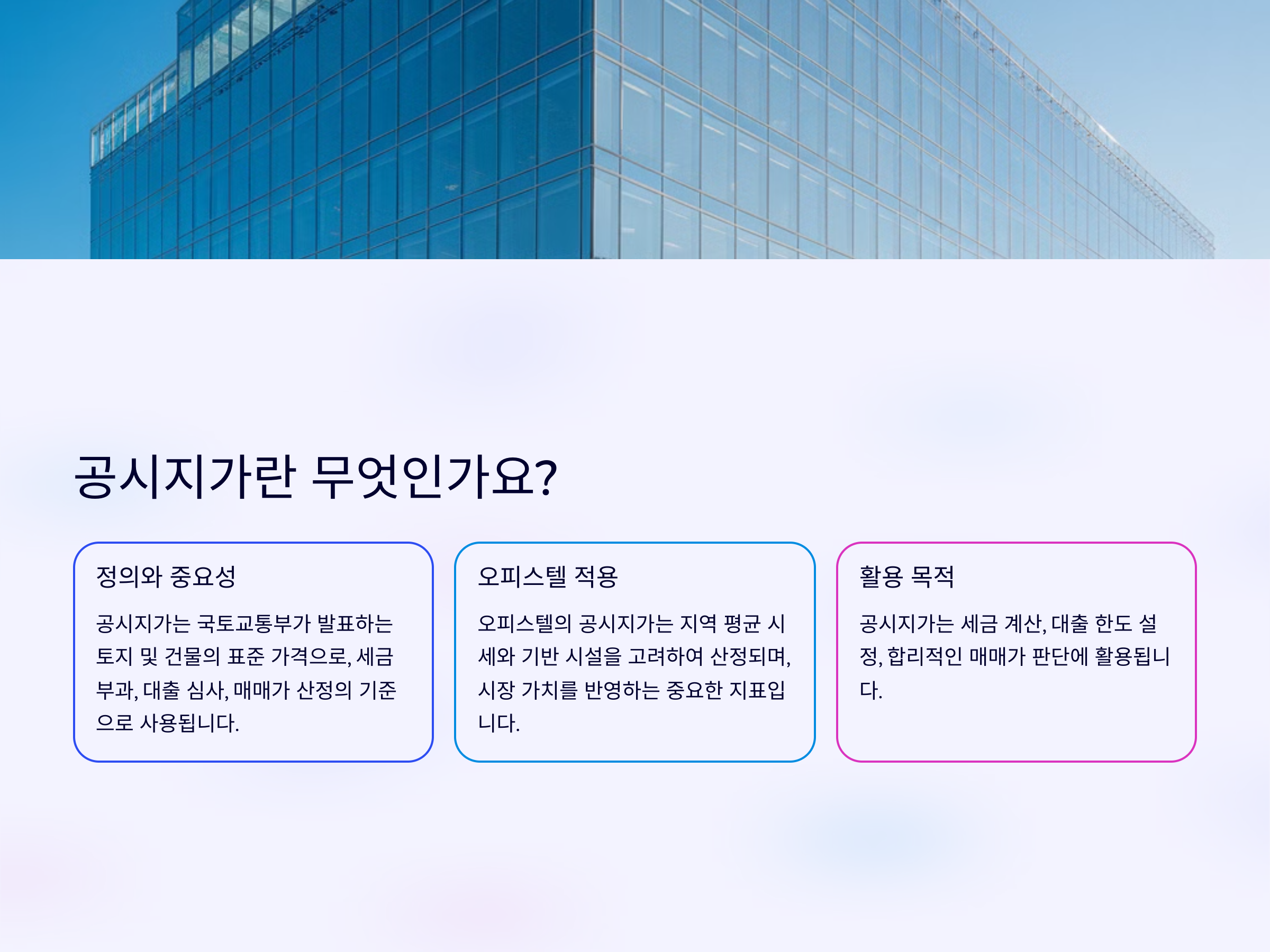 공시지가란 무엇인가요?

정의와 중요성

공시지가는 국토교통부가 발표하는 토지 및 건물의 표준 가격으로, 세금 부과, 대출 심사, 매매가 산정의 기준으로 사용됩니다.

오피스텔 적용

오피스텔의 공시지가는 지역 평균 시세와 기반 시설을 고려하여 산정되며, 시장 가치를 반영하는 중요한 지표입니다.

활용 목적

공시지가는 세금 계산, 대출 한도 설정, 합리적인 매매가 판단에 활용됩니다.